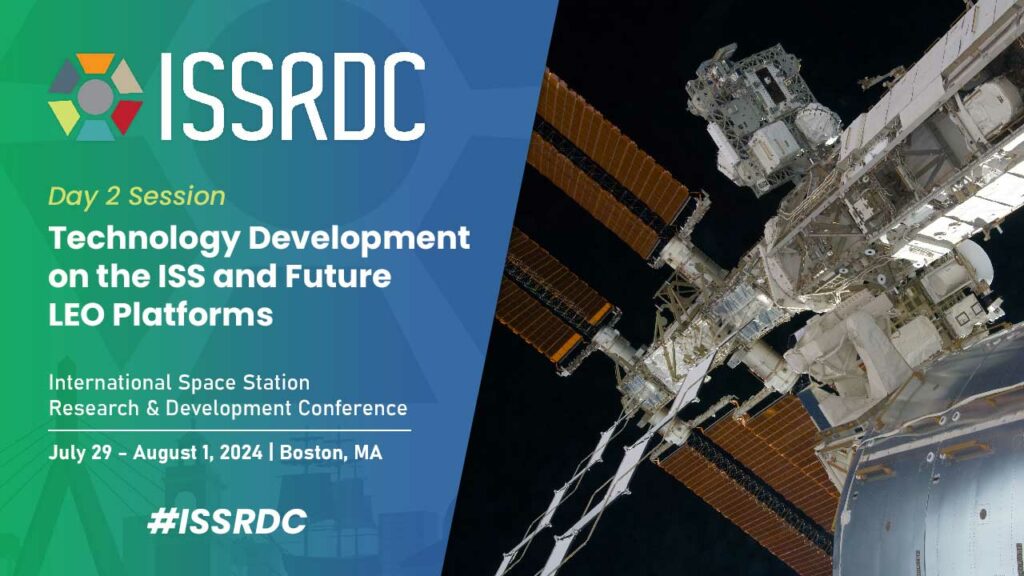 ISSRDC

Day 2 Session

Technology Development on the ISS and Future LEO Platforms

International Space Station Research & Development Conference

July 29 - August 1, 2024 | Boston, MA

#ISSRDC